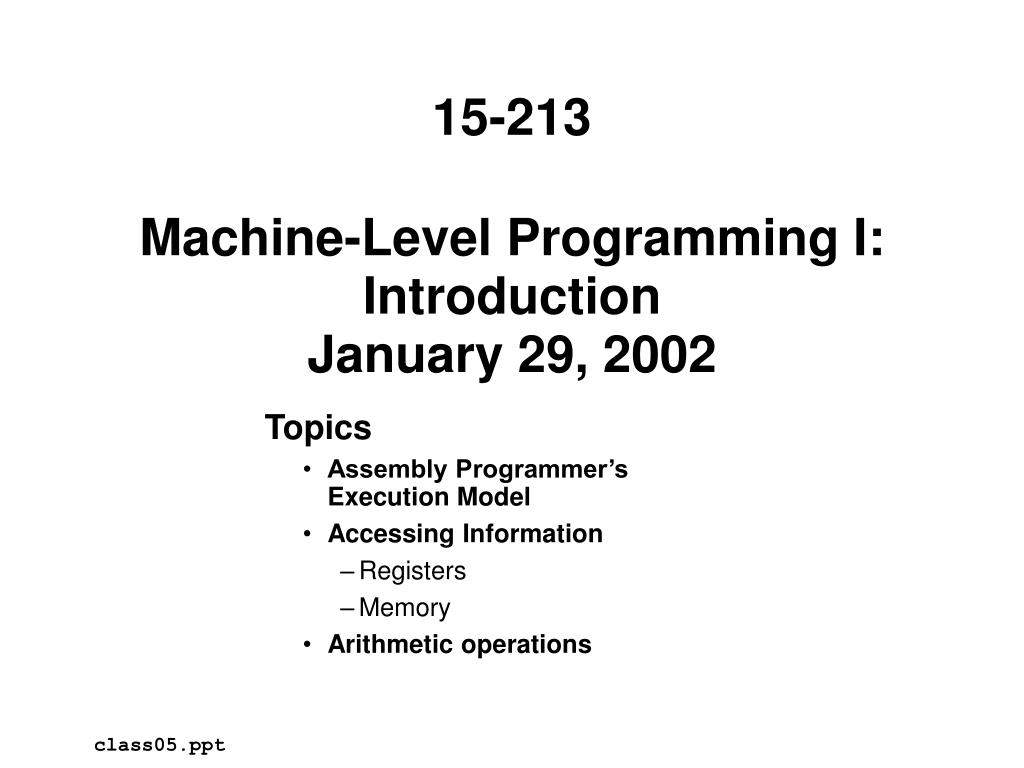 15-213

Machine-Level Programming I: Introduction
January 29, 2002

Topics
• Assembly Programmer's Execution Model
• Accessing Information
– Registers
– Memory
• Arithmetic operations

class05.ppt